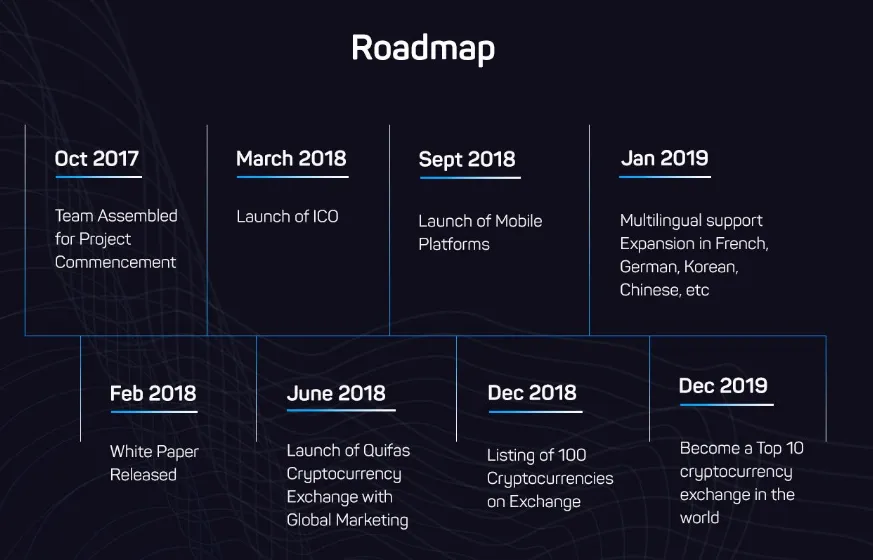 Roadmap

Oct 2017
Team Assembled for Project Commencement

March 2018
Launch of ICO

Sept 2018
Launch of Mobile Platforms

Jan 2019
Multilingual support Expansion in French, German, Korean, Chinese, etc

Feb 2018
White Paper Released

June 2018
Launch of Quifas Cryptocurrency Exchange with Global Marketing

Dec 2018
Listing of 100 Cryptocurrencies on Exchange

Dec 2019
Become a Top 10 cryptocurrency exchange in the world